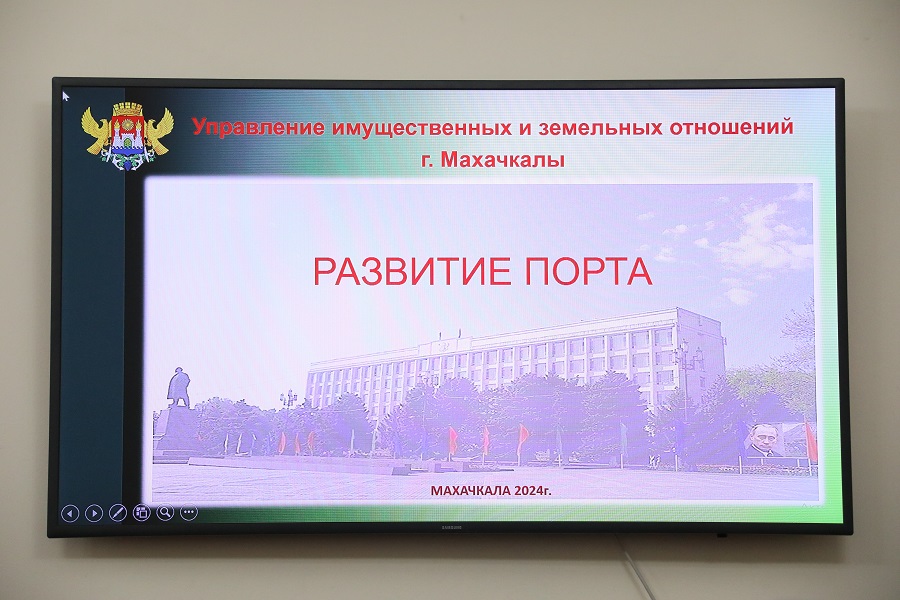 Управление имущественных и земельных отношений г. Махачкалы

РАЗВИТИЕ ПОРТА

МАХАЧКАЛА 2024г.

SAMSUNG